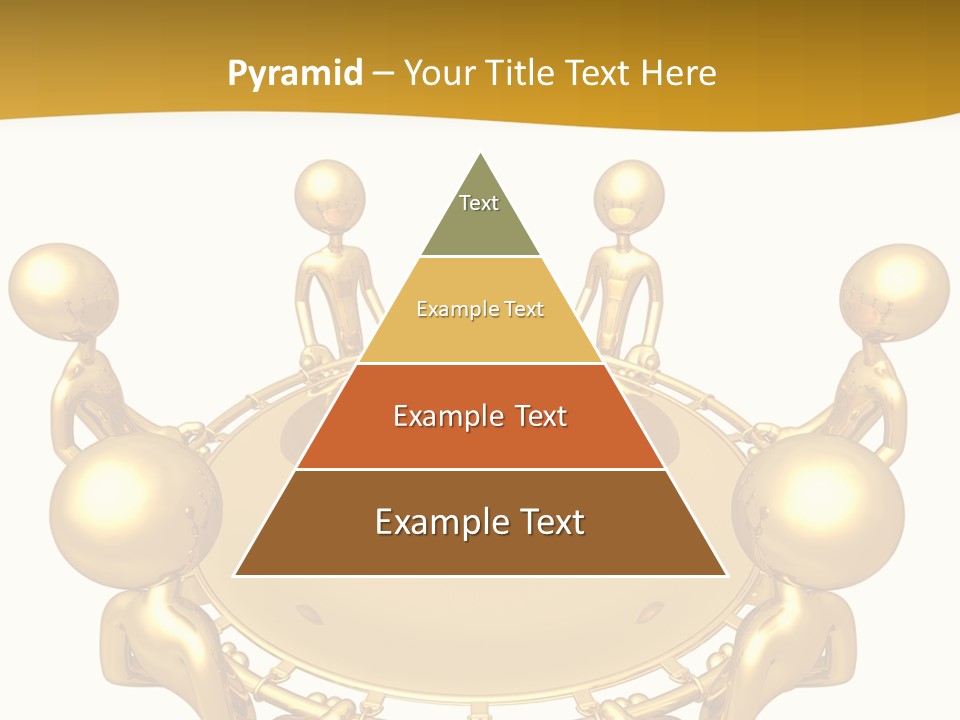 Pyramid – Your Title Text Here

Text

Example Text

Example Text

Example Text